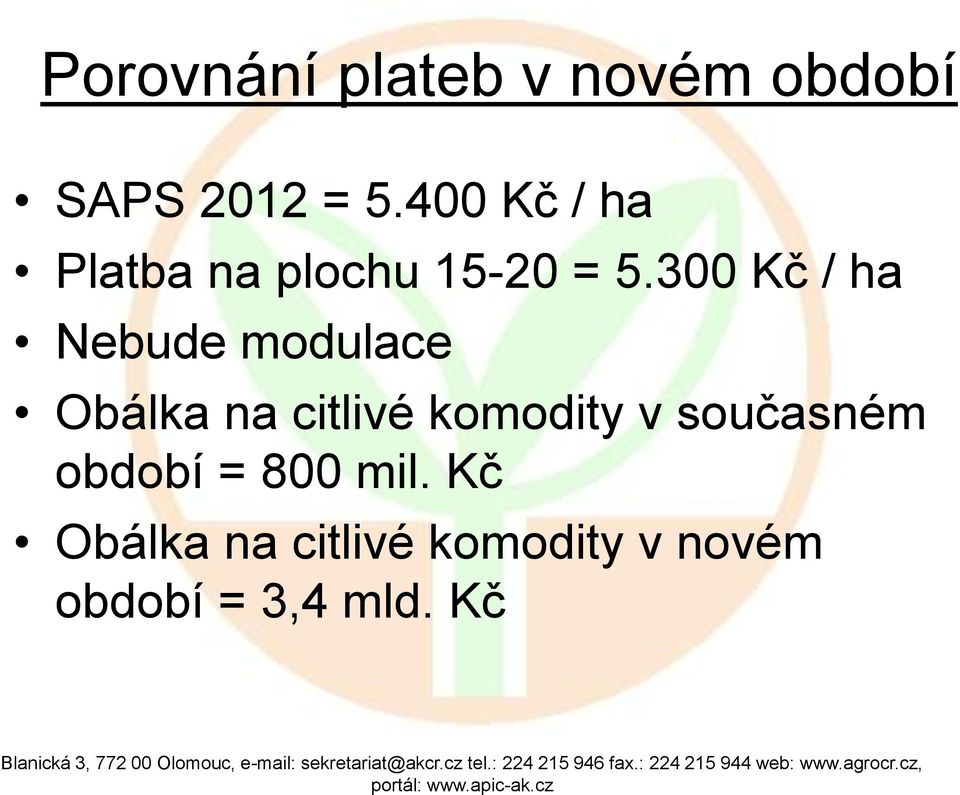 Porovnání plateb v novém období

• SAPS 2012 = 5.400 Kč / ha
• Platba na plochu 15-20 = 5.300 Kč / ha
• Nebude modulace
• Obálka na citlivé komodity v současném období = 800 mil. Kč
• Obálka na citlivé komodity v novém období = 3,4 mld. Kč

Blanická 3, 772 00 Olomouc, e-mail: sekretariat@akcr.cz tel.: 224 215 946 fax.: 224 215 944 web: www.agrocr.cz, portál: www.apic-ak.cz